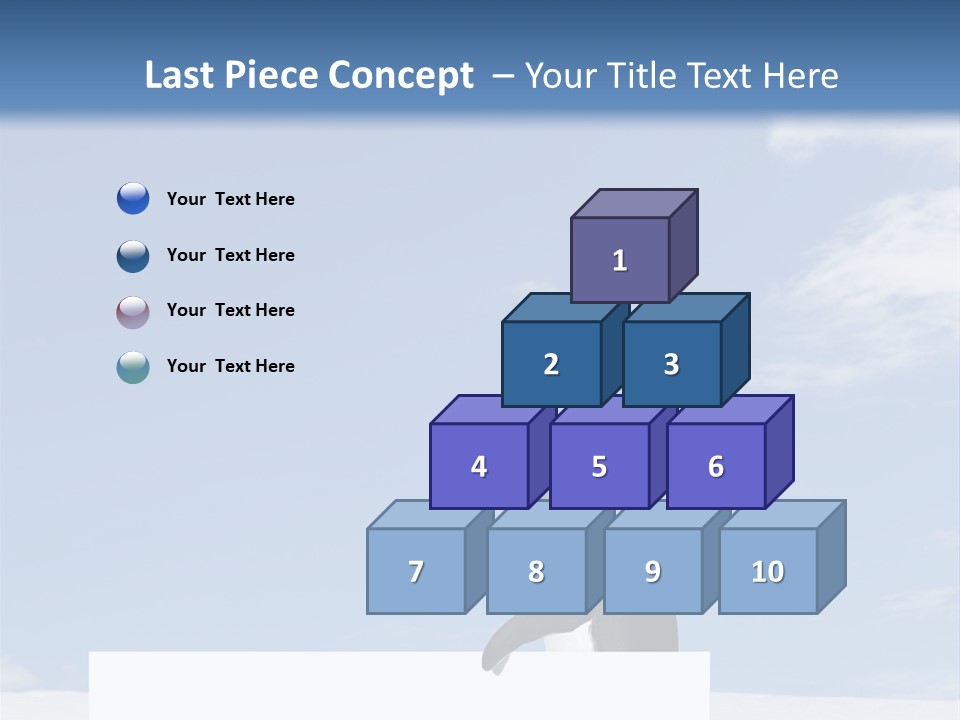 Last Piece Concept – Your Title Text Here

Your Text Here

Your Text Here

Your Text Here

Your Text Here

1

2

3

4

5

6

7

8

9

10